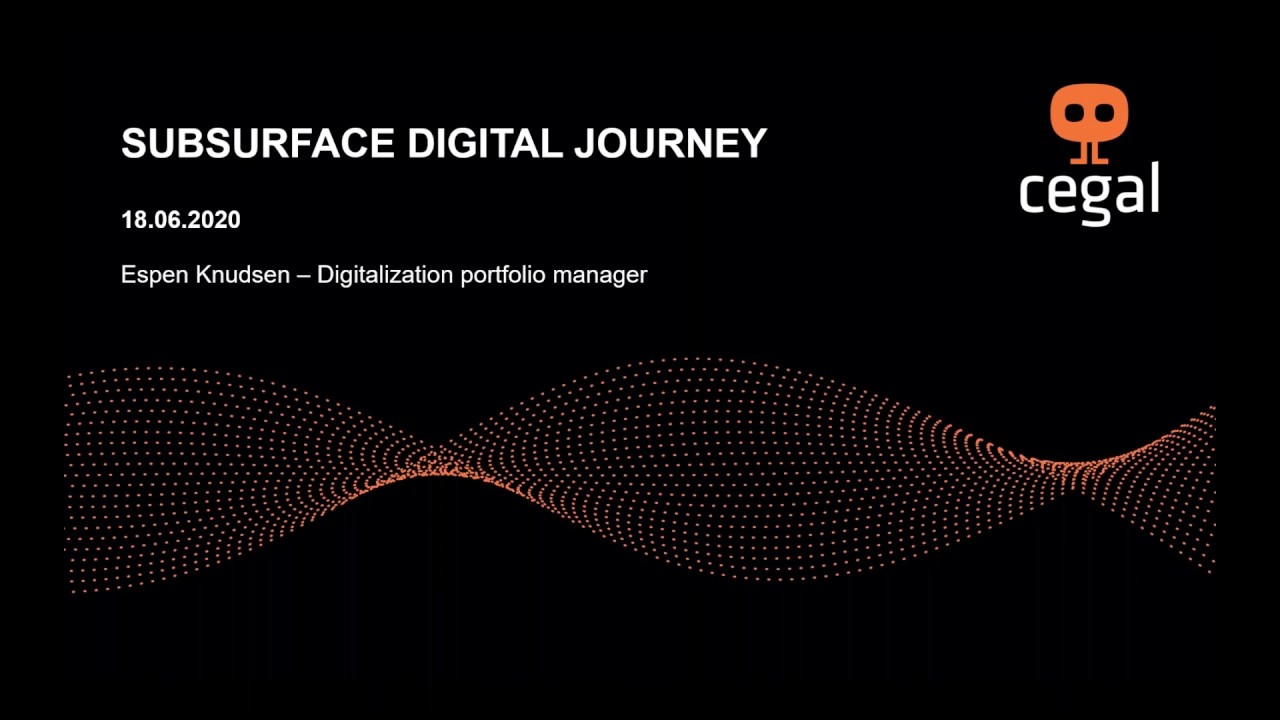 SUBSURFACE DIGITAL JOURNEY

18.06.2020

Espen Knudsen – Digitalization portfolio manager

cegal